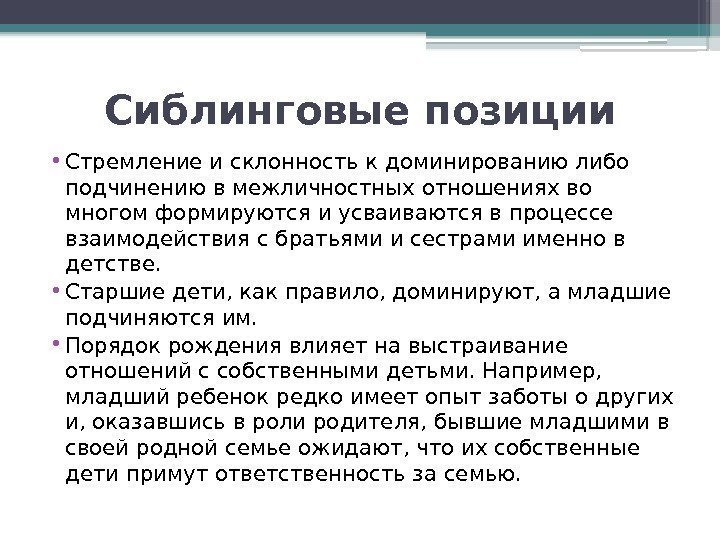 Сиблинговые позиции

• Стремление и склонность к доминированию либо подчинению в межличностных отношениях во многом формируются и усваиваются в процессе взаимодействия с братьями и сестрами именно в детстве.

• Старшие дети, как правило, доминируют, а младшие подчиняются им.

• Порядок рождения влияет на выстраивание отношений с собственными детьми. Например, младший ребенок редко имеет опыт заботы о других и, оказавшись в роли родителя, бывшие младшими в своей родной семье ожидают, что их собственные дети примут ответственность за семью.